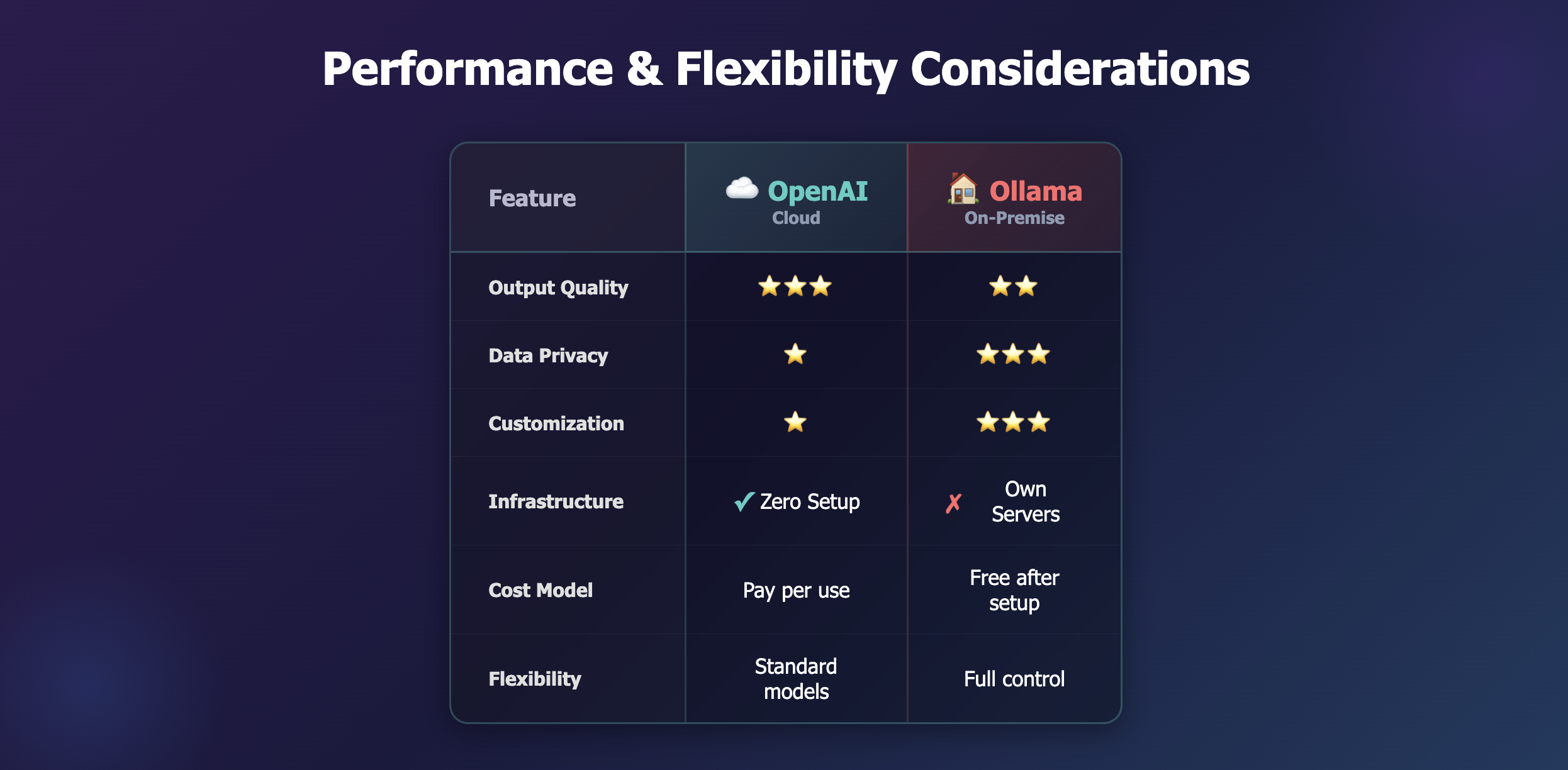 Performance & Flexibility Considerations

| Feature | ☁️ OpenAI Cloud | 🏠 Ollama On-Premise |
|---|---|---|
| Output Quality | ⭐⭐⭐ | ⭐⭐ |
| Data Privacy | ⭐ | ⭐⭐⭐ |
| Customization | ⭐ | ⭐⭐⭐ |
| Infrastructure | ✓ Zero Setup | ✗ Own Servers |
| Cost Model | Pay per use | Free after setup |
| Flexibility | Standard models | Full control |